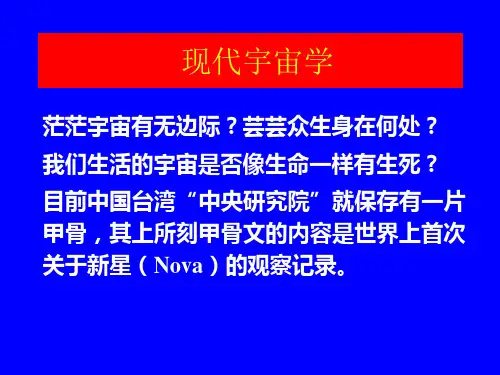 现代宇宙学

茫茫宇宙有无边际？芸芸众生身在何处？

我们生活的宇宙是否像生命一样有生死？

目前中国台湾“中央研究院”就保存有一片甲骨，其上所刻甲骨文的内容是世界上首次关于新星（Nova）的观察记录。